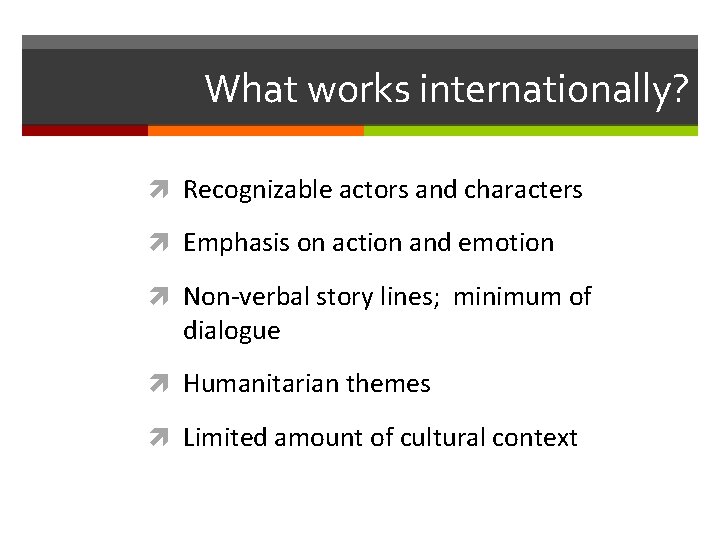 What works internationally?

Recognizable actors and characters

Emphasis on action and emotion

Non-verbal story lines;  minimum of dialogue

Humanitarian themes

Limited amount of cultural context